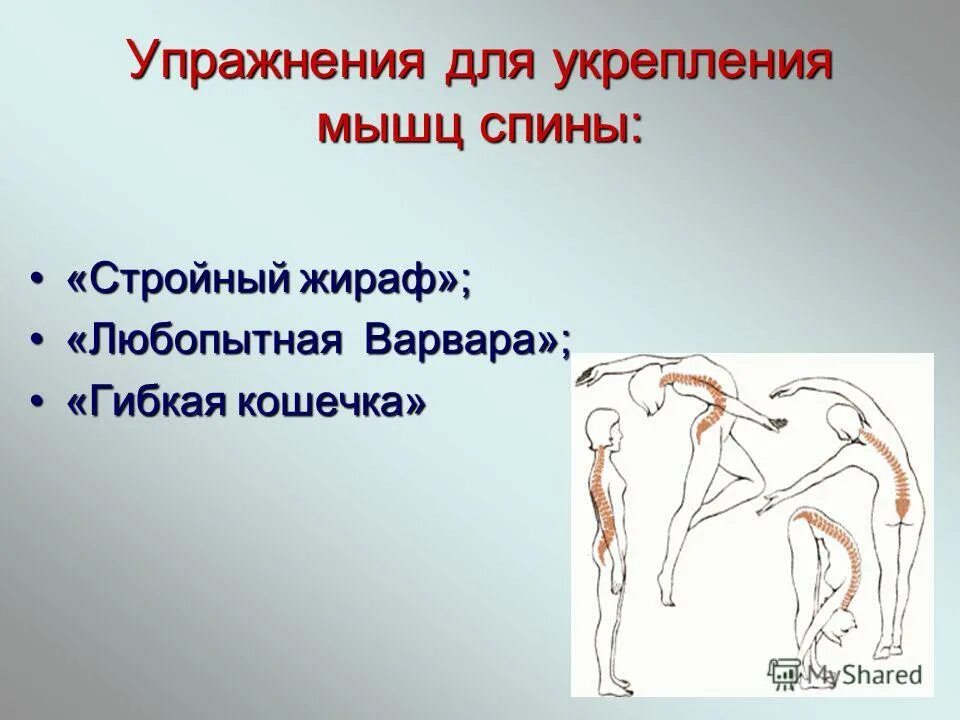 Упражнения для укрепления мышц спины:

• «Стройный жираф»;
• «Любопытная Варвара»;
• «Гибкая кошечка»

MyShared